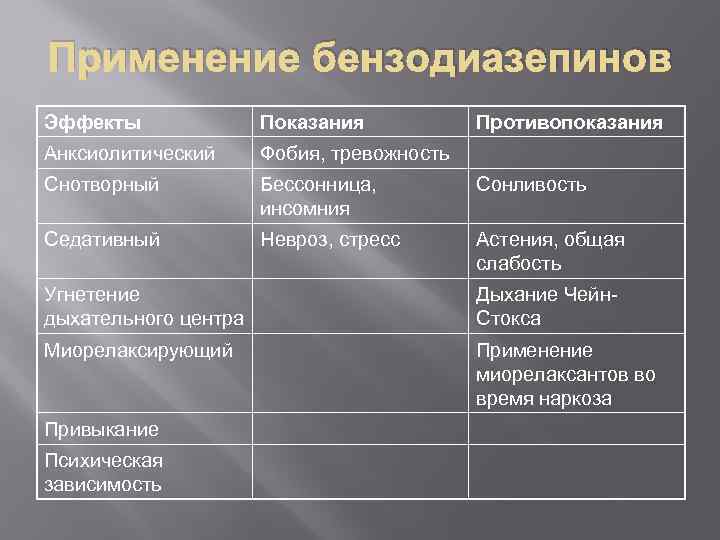 Применение бензодиазепинов

| Эффекты | Показания | Противопоказания |
|---|---|---|
| Анксиолитический | Фобия, тревожность | |
| Снотворный | Бессонница, инсомния | Сонливость |
| Седативный | Невроз, стресс | Астения, общая слабость |
| Угнетение дыхательного центра | | Дыхание Чейн-Стокса |
| Миорелаксирующий | | Применение миорелаксантов во время наркоза |
| Привыкание | | |
| Психическая зависимость | | |